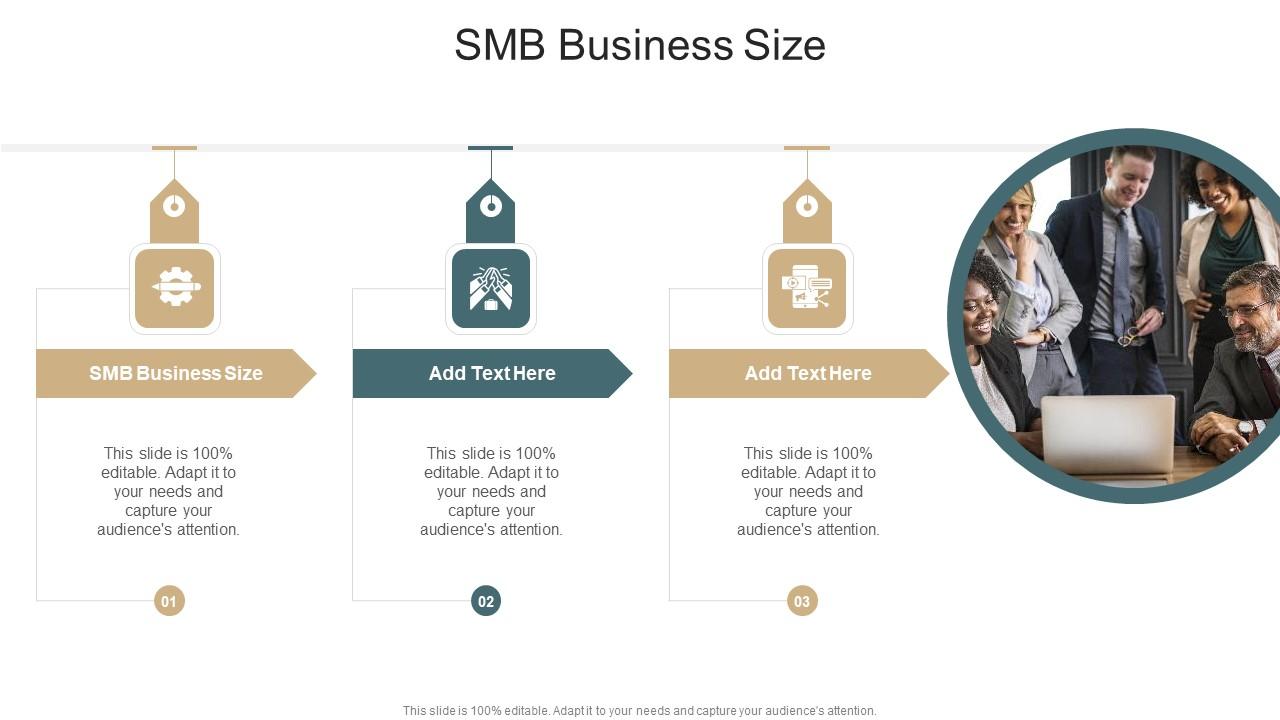 SMB Business Size

SMB Business Size

This slide is 100% editable. Adapt it to your needs and capture your audience's attention.

01

Add Text Here

This slide is 100% editable. Adapt it to your needs and capture your audience's attention.

02

Add Text Here

This slide is 100% editable. Adapt it to your needs and capture your audience's attention.

03

This slide is 100% editable. Adapt it to your needs and capture your audience's attention.